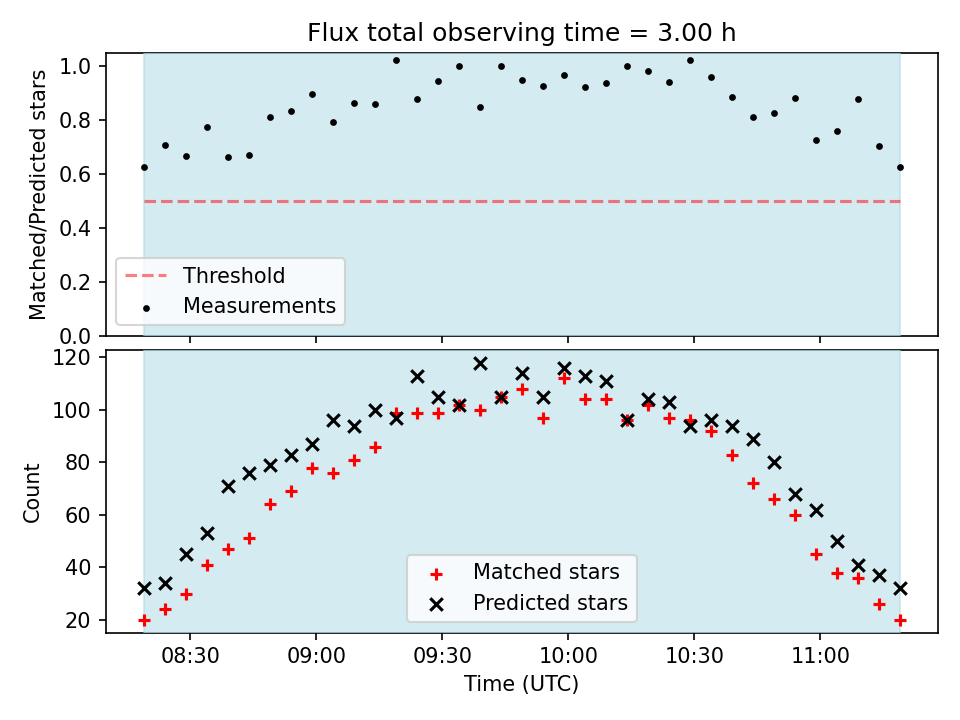 Flux total observing time = 3.00 h

Matched/Predicted stars

1.0
0.8
0.6
0.4
0.2
0.0

Threshold
Measurements

Count

120
100
80
60
40
20

Matched stars
Predicted stars

08:30
09:00
09:30
10:00
10:30
11:00

Time (UTC)